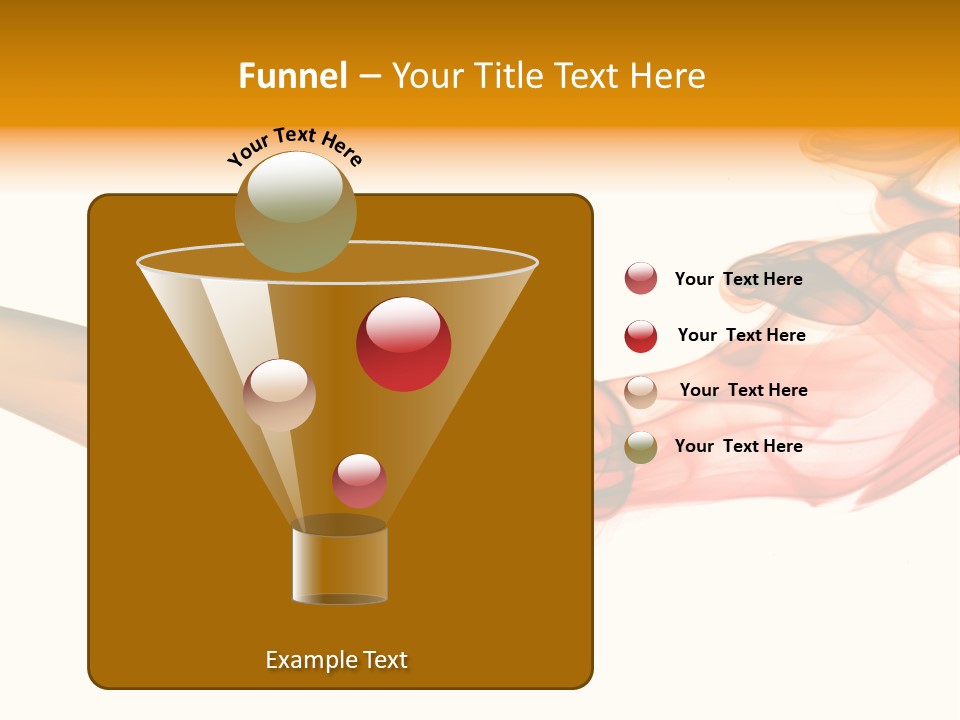 Funnel – Your Title Text Here

Your Text Here

Your Text Here

Your Text Here

Your Text Here

Your Text Here

Example Text